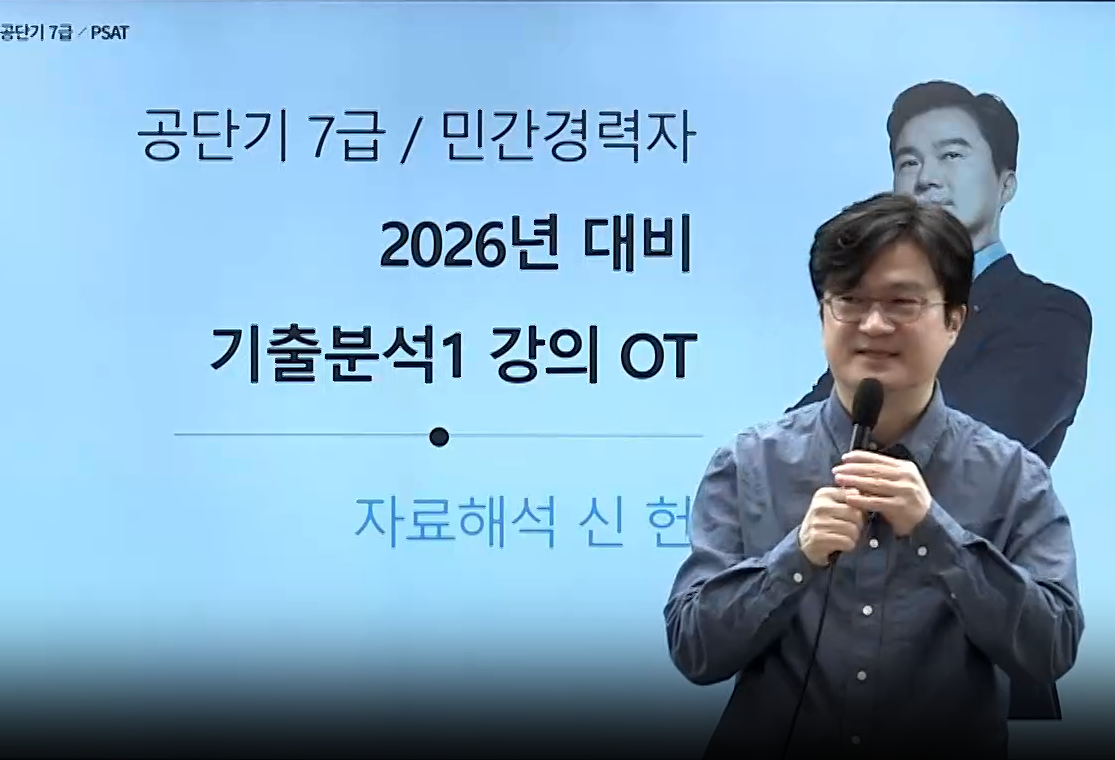 공단기 7급 / PSAT

공단기 7급 / 민간경력자

2026년 대비

기출분석1 강의 OT

자료해석 신 헌